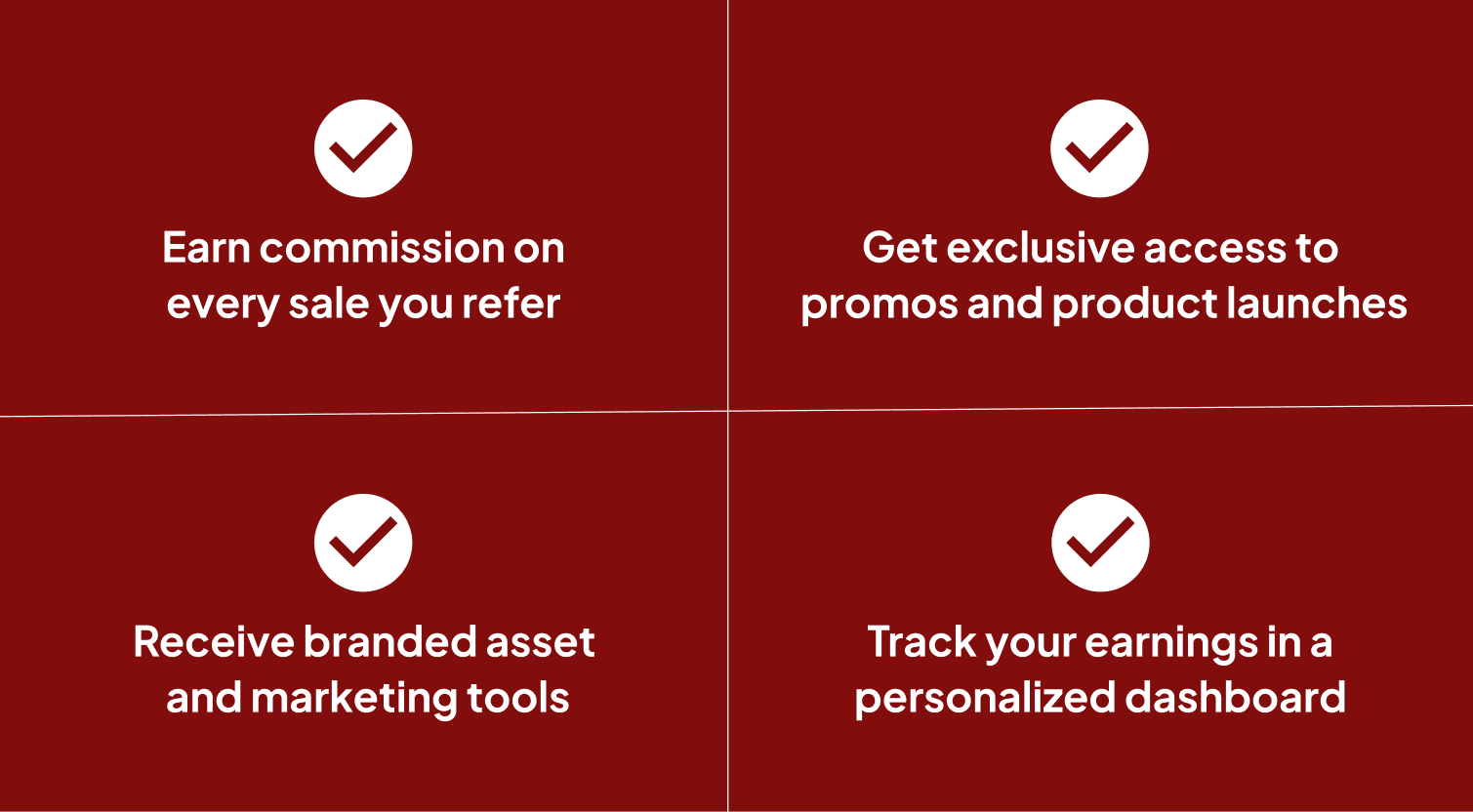 Earn commission on every sale you refer

Get exclusive access to promos and product launches

Receive branded asset and marketing tools

Track your earnings in a personalized dashboard